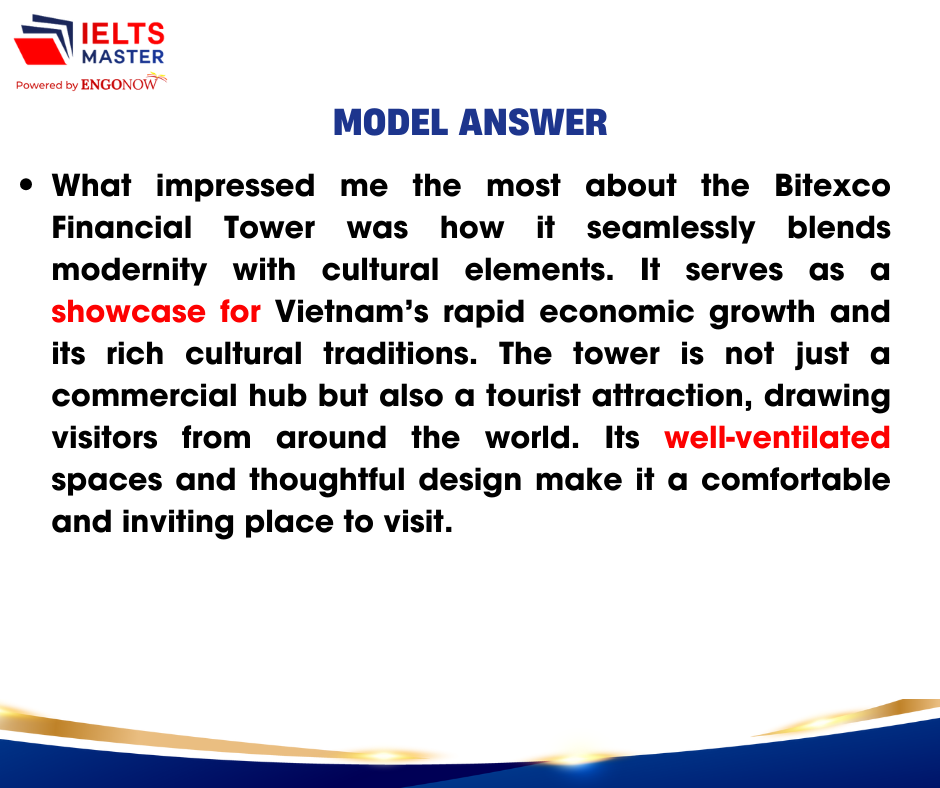 IELTS MASTER
Powered by ENGONOW

MODEL ANSWER

• What impressed me the most about the Bitexco Financial Tower was how it seamlessly blends modernity with cultural elements. It serves as a showcase for Vietnam's rapid economic growth and its rich cultural traditions. The tower is not just a commercial hub but also a tourist attraction, drawing visitors from around the world. Its well-ventilated spaces and thoughtful design make it a comfortable and inviting place to visit.